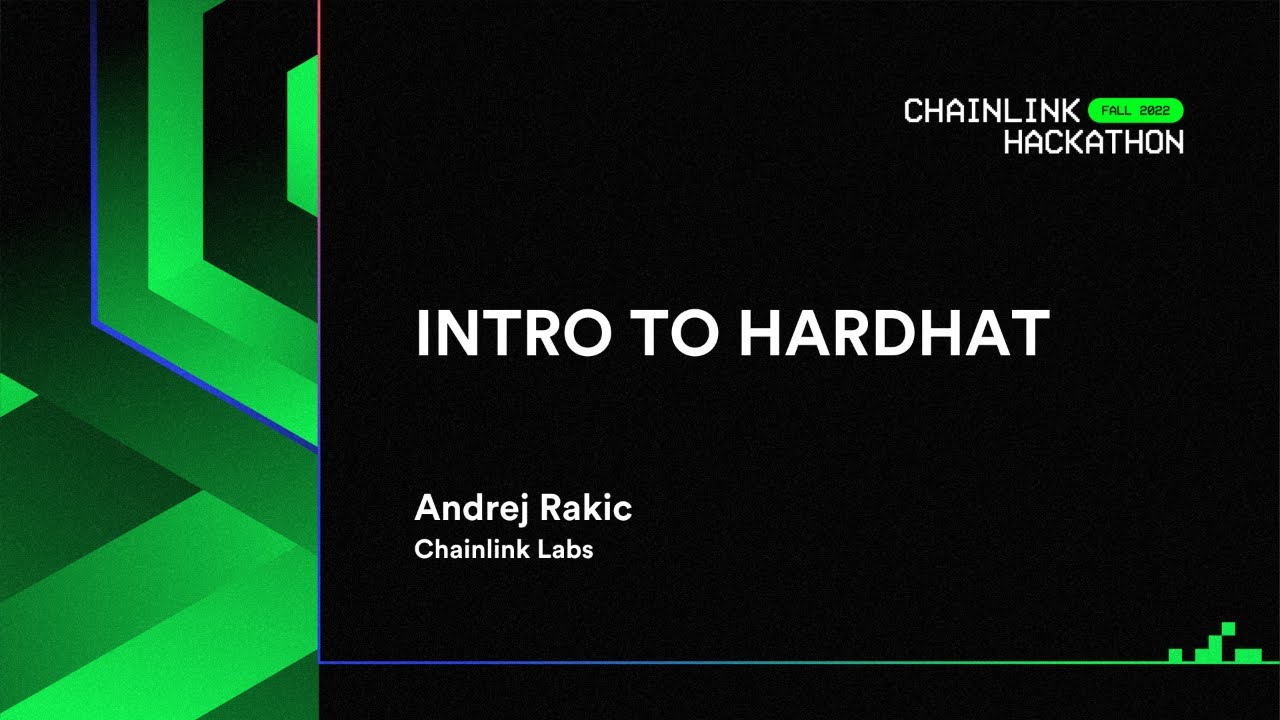 CHAINLINK FALL 2022
HACKATHON

INTRO TO HARDHAT

Andrej Rakic
Chainlink Labs